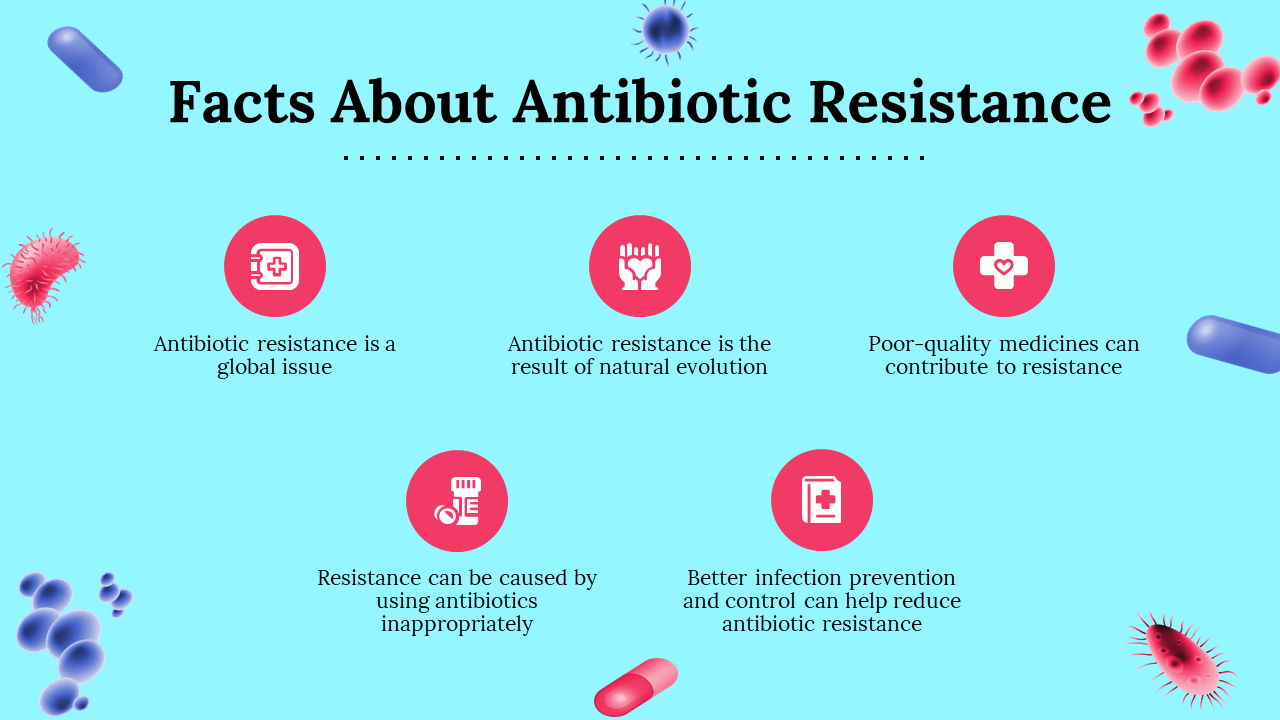 Facts About Antibiotic Resistance

Antibiotic resistance is a global issue

Antibiotic resistance is the result of natural evolution

Poor-quality medicines can contribute to resistance

Resistance can be caused by using antibiotics inappropriately

Better infection prevention and control can help reduce antibiotic resistance